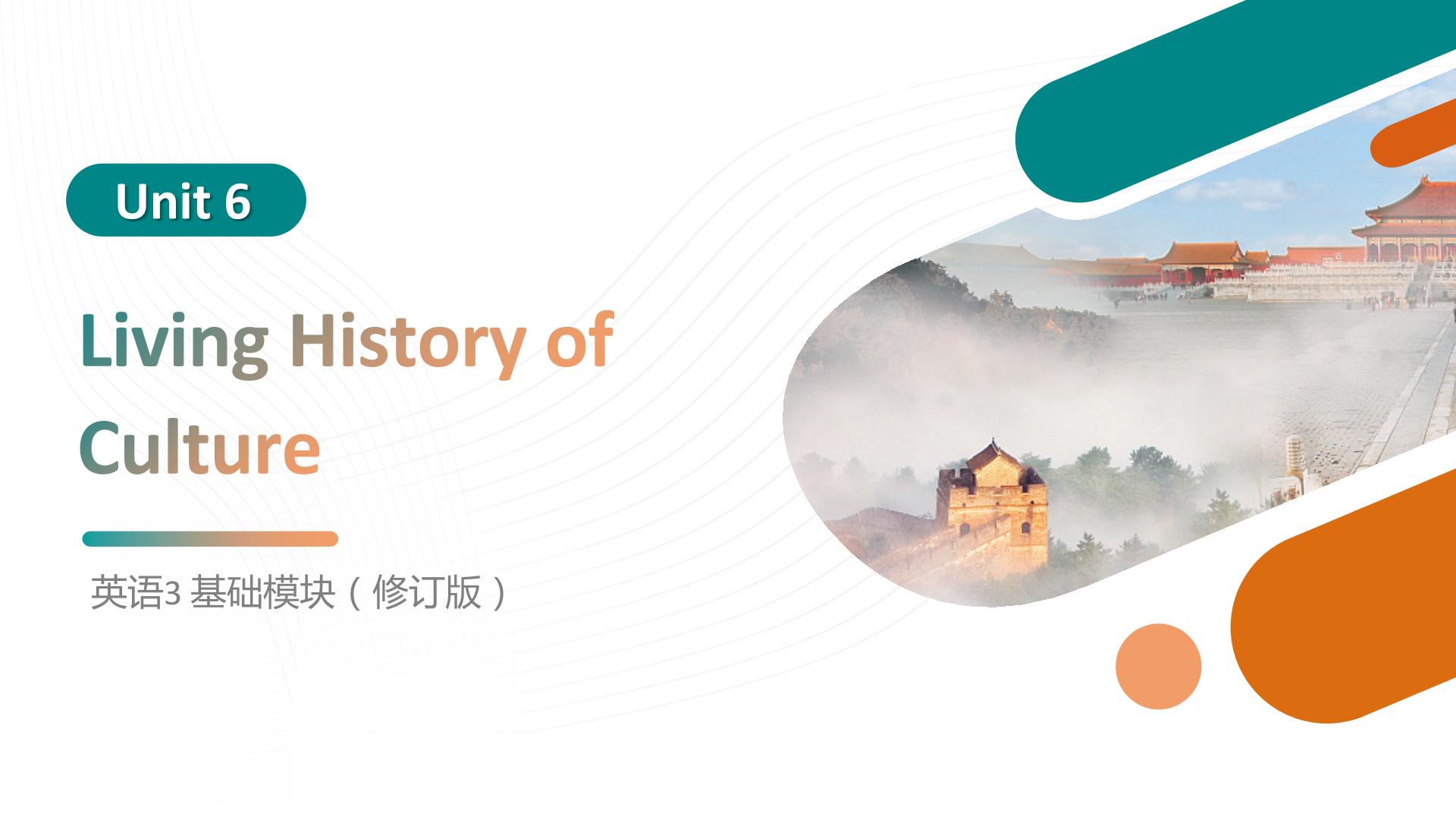 Unit 6

Living History of Culture

英语3 基础模块（修订版）